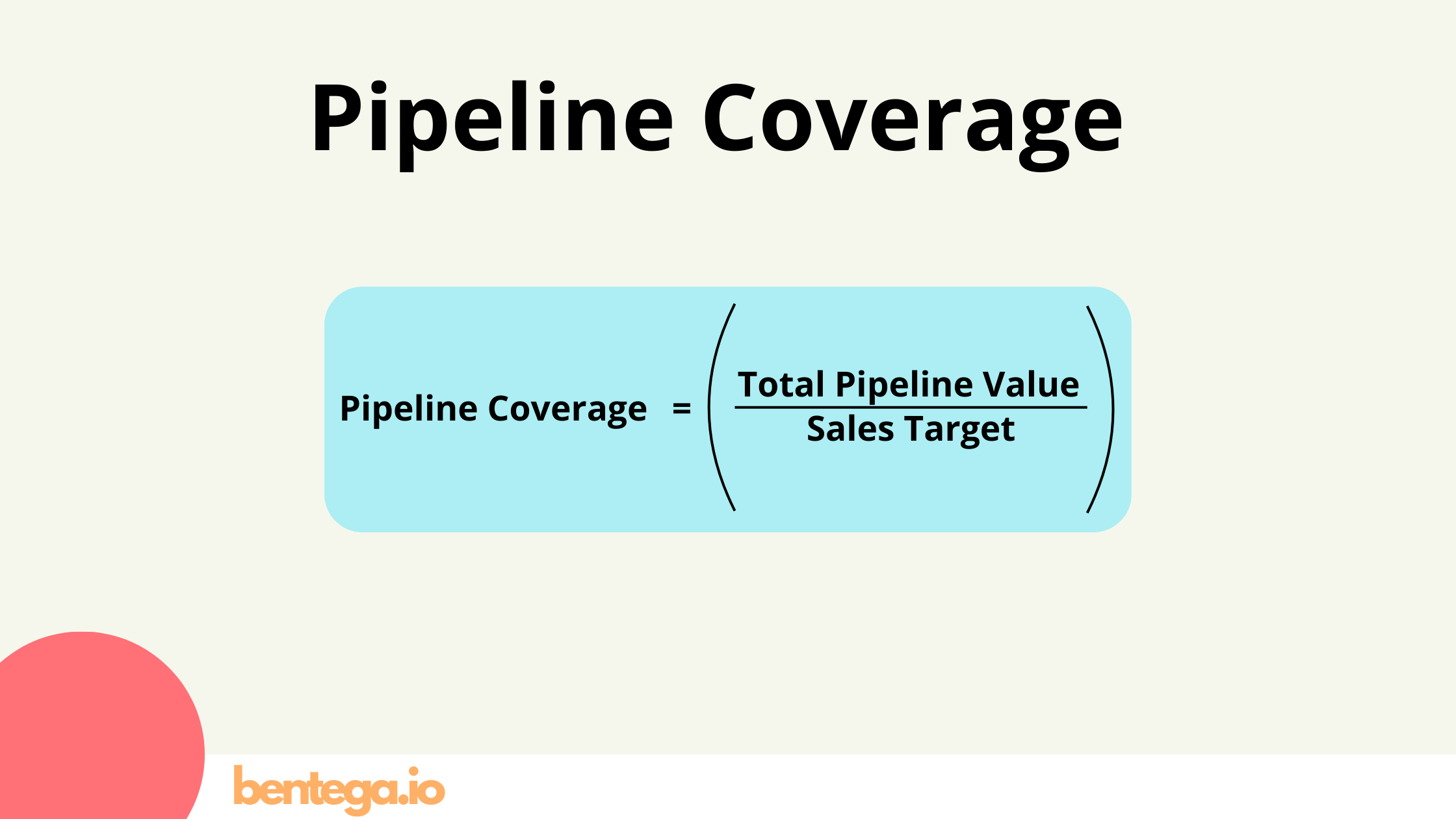 Pipeline Coverage

$\text{Pipeline Coverage} = \left( \frac{\text{Total Pipeline Value}}{\text{Sales Target}} \right)$

bentega.io